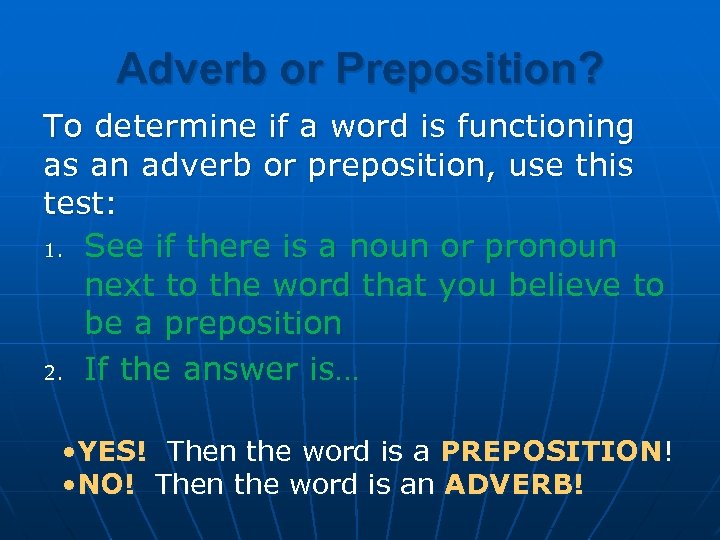 Adverb or Preposition?

To determine if a word is functioning as an adverb or preposition, use this test:

1. See if there is a noun or pronoun next to the word that you believe to be a preposition
2. If the answer is…

•YES! Then the word is a PREPOSITION!
•NO! Then the word is an ADVERB!